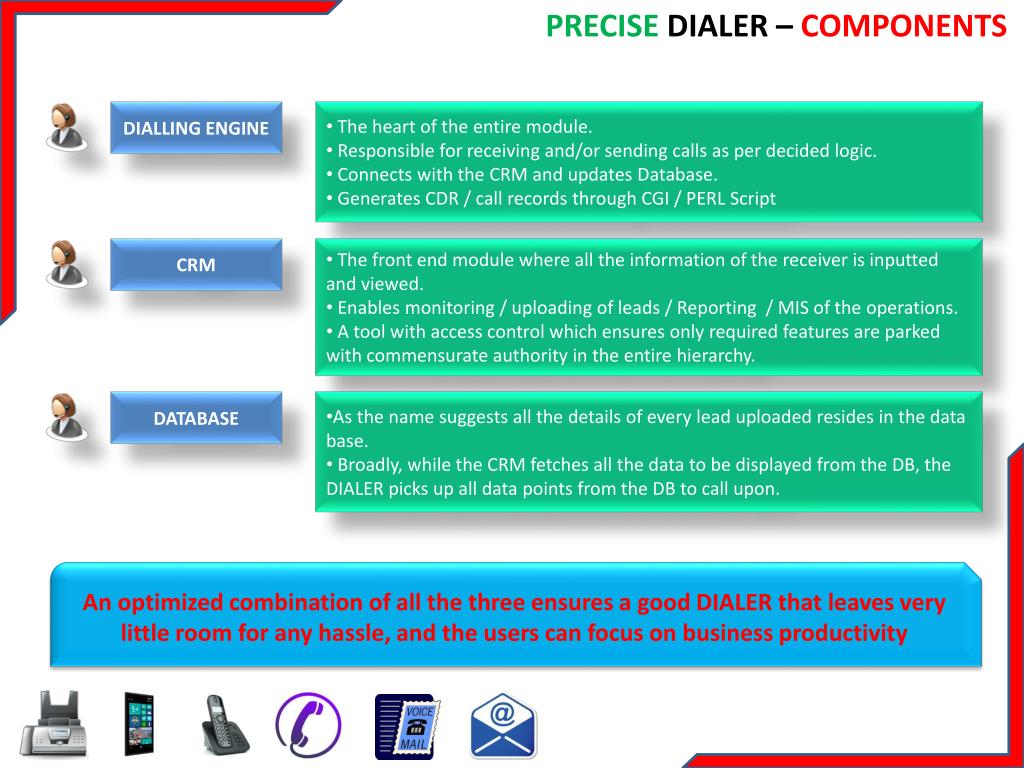 PRECISE DIALER – COMPONENTS

DIALLING ENGINE

• The heart of the entire module.
• Responsible for receiving and/or sending calls as per decided logic.
• Connects with the CRM and updates Database.
• Generates CDR / call records through CGI / PERL Script

CRM

• The front end module where all the information of the receiver is inputted and viewed.
• Enables monitoring / uploading of leads / Reporting / MIS of the operations.
• A tool with access control which ensures only required features are parked with commensurate authority in the entire hierarchy.

DATABASE

•As the name suggests all the details of every lead uploaded resides in the data base.
• Broadly, while the CRM fetches all the data to be displayed from the DB, the DIALER picks up all data points from the DB to call upon.

An optimized combination of all the three ensures a good DIALER that leaves very little room for any hassle, and the users can focus on business productivity

VOICE MAIL